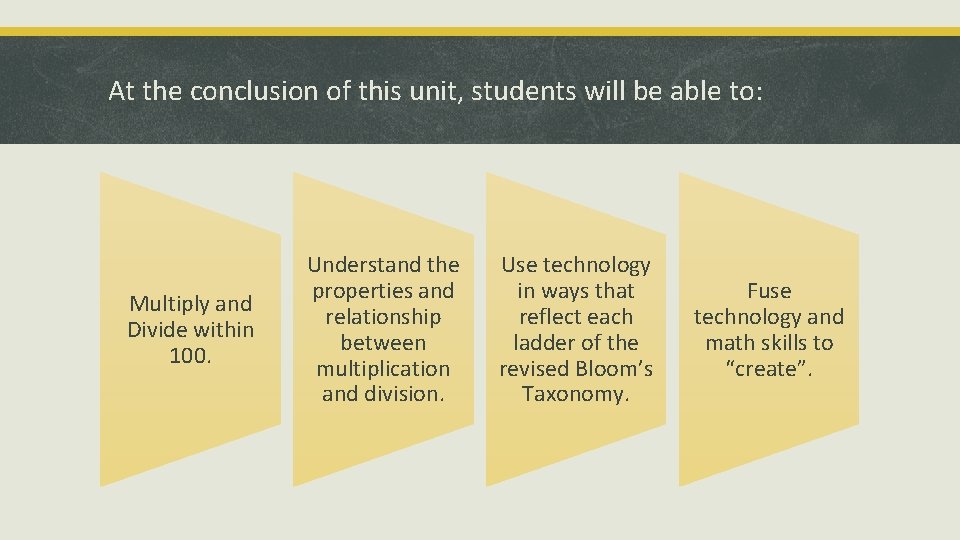 At the conclusion of this unit, students will be able to:

Multiply and Divide within 100.

Understand the properties and relationship between multiplication and division.

Use technology in ways that reflect each ladder of the revised Bloom's Taxonomy.

Fuse technology and math skills to "create".